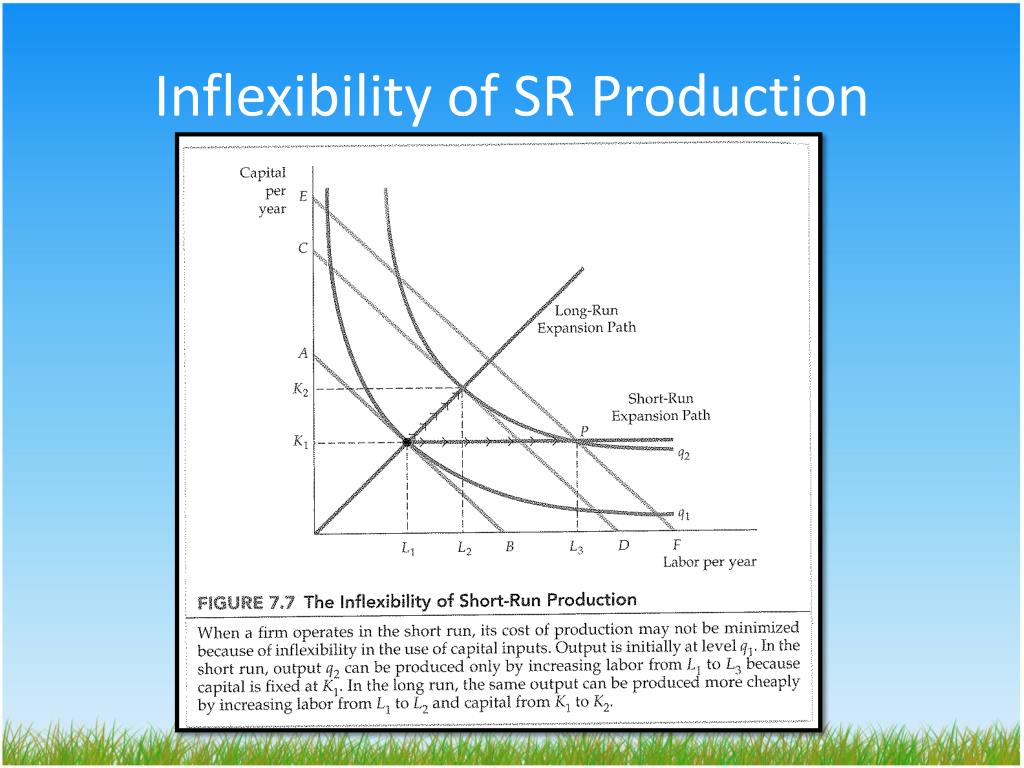 Inflexibility of SR Production

Capital per year

E

C

A

$K_2$

$K_1$

Long-Run Expansion Path

Short-Run Expansion Path

P

$q_2$

$q_1$

$L_1$ $L_2$ B $L_3$ D F

Labor per year

FIGURE 7.7 The Inflexibility of Short-Run Production

When a firm operates in the short run, its cost of production may not be minimized because of inflexibility in the use of capital inputs. Output is initially at level $q_1$. In the short run, output $q_2$ can be produced only by increasing labor from $L_1$ to $L_3$ because capital is fixed at $K_1$. In the long run, the same output can be produced more cheaply by increasing labor from $L_1$ to $L_2$ and capital from $K_1$ to $K_2$.